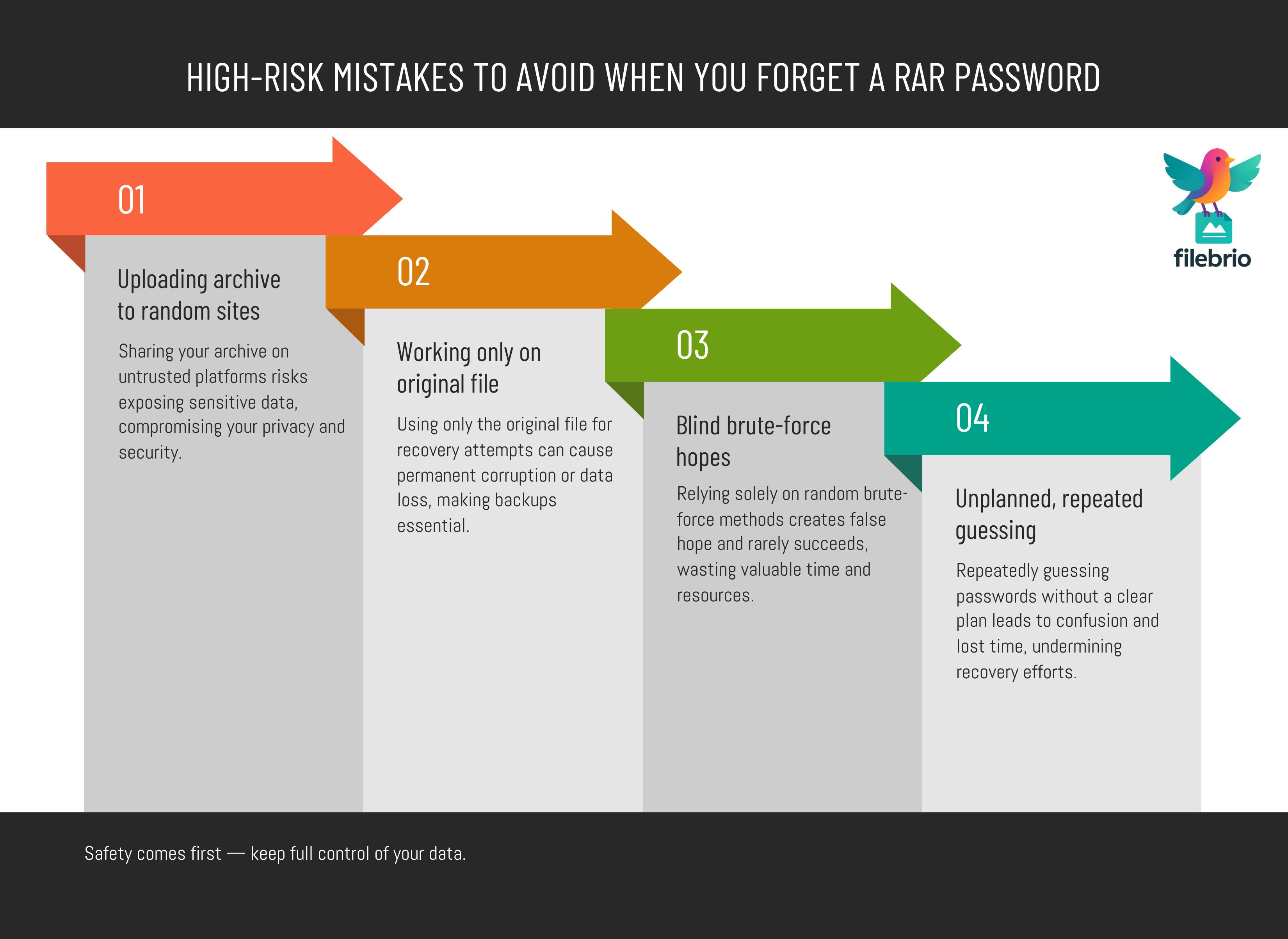 HIGH-RISK MISTAKES TO AVOID WHEN YOU FORGET A RAR PASSWORD

filebrio

01

Uploading archive to random sites

Sharing your archive on untrusted platforms risks exposing sensitive data, compromising your privacy and security.

02

Working only on original file

Using only the original file for recovery attempts can cause permanent corruption or data loss, making backups essential.

03

Blind brute-force hopes

Relying solely on random brute-force methods creates false hope and rarely succeeds, wasting valuable time and resources.

04

Unplanned, repeated guessing

Repeatedly guessing passwords without a clear plan leads to confusion and lost time, undermining recovery efforts.

Safety comes first — keep full control of your data.